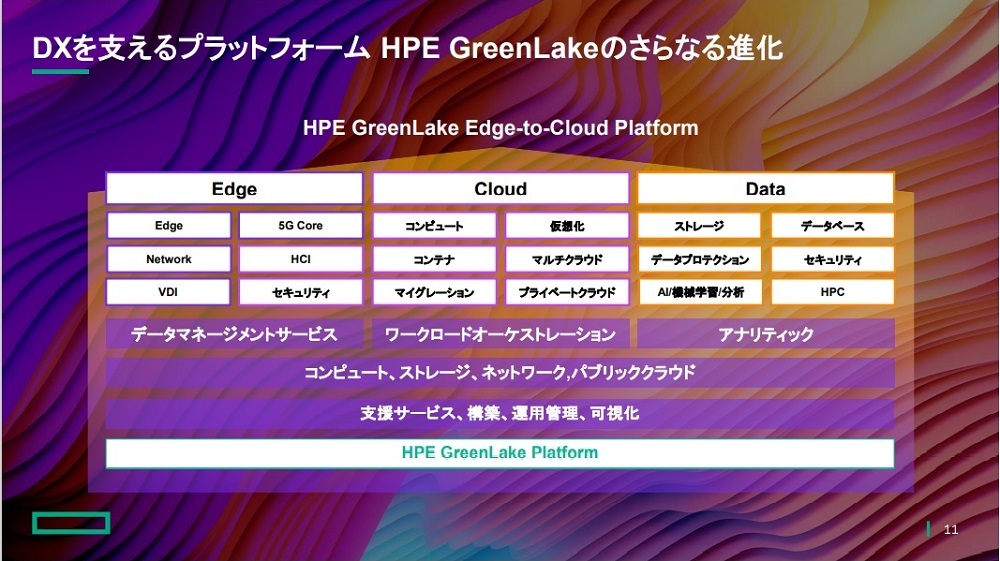 DXを支えるプラットフォーム HPE GreenLakeのさらなる進化

HPE GreenLake Edge-to-Cloud Platform

Edge

Edge

5G Core

Network

HCI

VDI

セキュリティ

Cloud

コンピュート

仮想化

コンテナ

マルチクラウド

マイグレーション

プライベートクラウド

Data

ストレージ

データベース

データプロテクション

セキュリティ

AI/機械学習/分析

HPC

データマネージメントサービス

ワークロードオーケストレーション

アナリティック

コンピュート、ストレージ、ネットワーク,パブリッククラウド

支援サービス、構築、運用管理、可視化

HPE GreenLake Platform

11